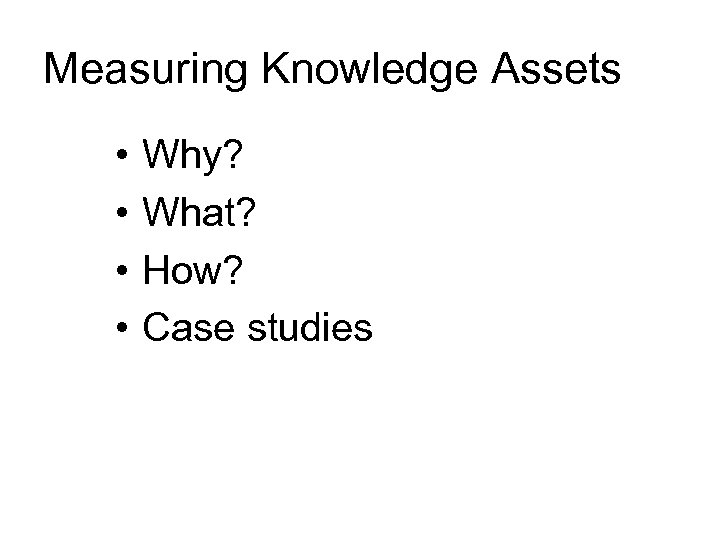 Measuring Knowledge Assets

• Why?
• What?
• How?
• Case studies